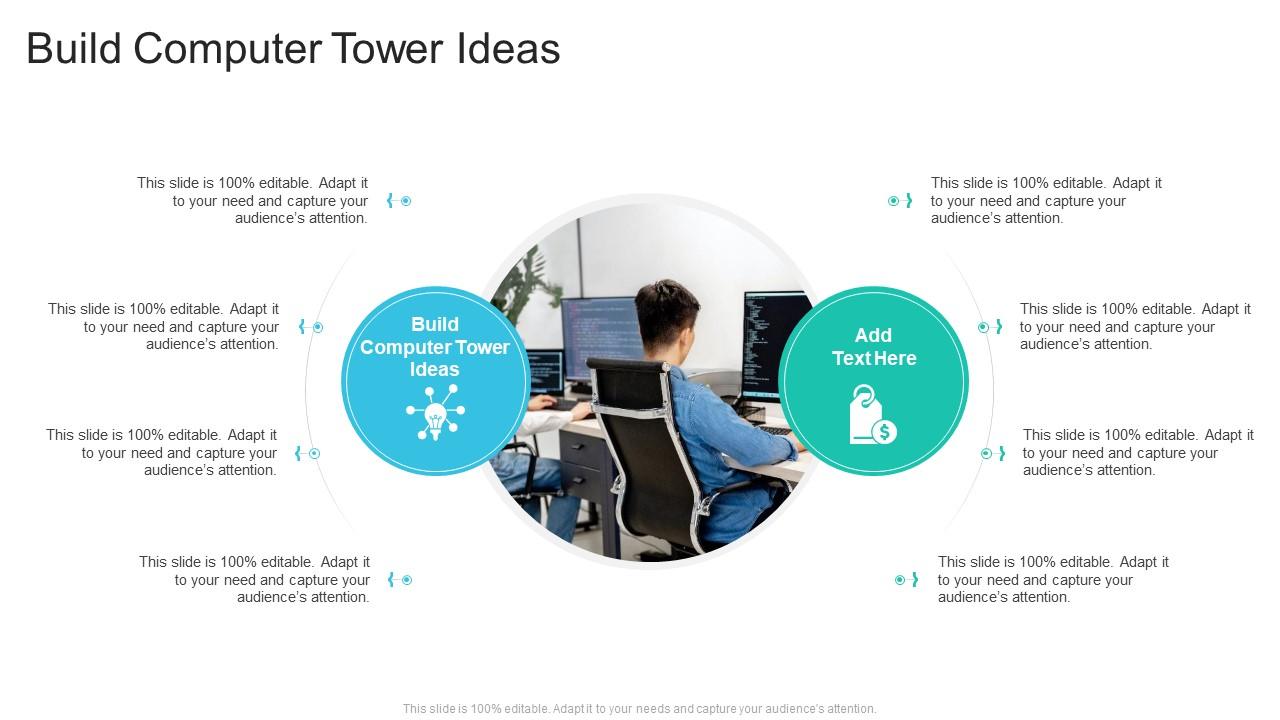 Build Computer Tower Ideas

This slide is 100% editable. Adapt it to your need and capture your audience's attention.

This slide is 100% editable. Adapt it to your need and capture your audience's attention.

This slide is 100% editable. Adapt it to your need and capture your audience's attention.

This slide is 100% editable. Adapt it to your need and capture your audience's attention.

Build Computer Tower Ideas

Add Text Here

This slide is 100% editable. Adapt it to your need and capture your audience's attention.

This slide is 100% editable. Adapt it to your need and capture your audience's attention.

This slide is 100% editable. Adapt it to your need and capture your audience's attention.

This slide is 100% editable. Adapt it to your need and capture your audience's attention.

This slide is 100% editable. Adapt it to your needs and capture your audience's attention.